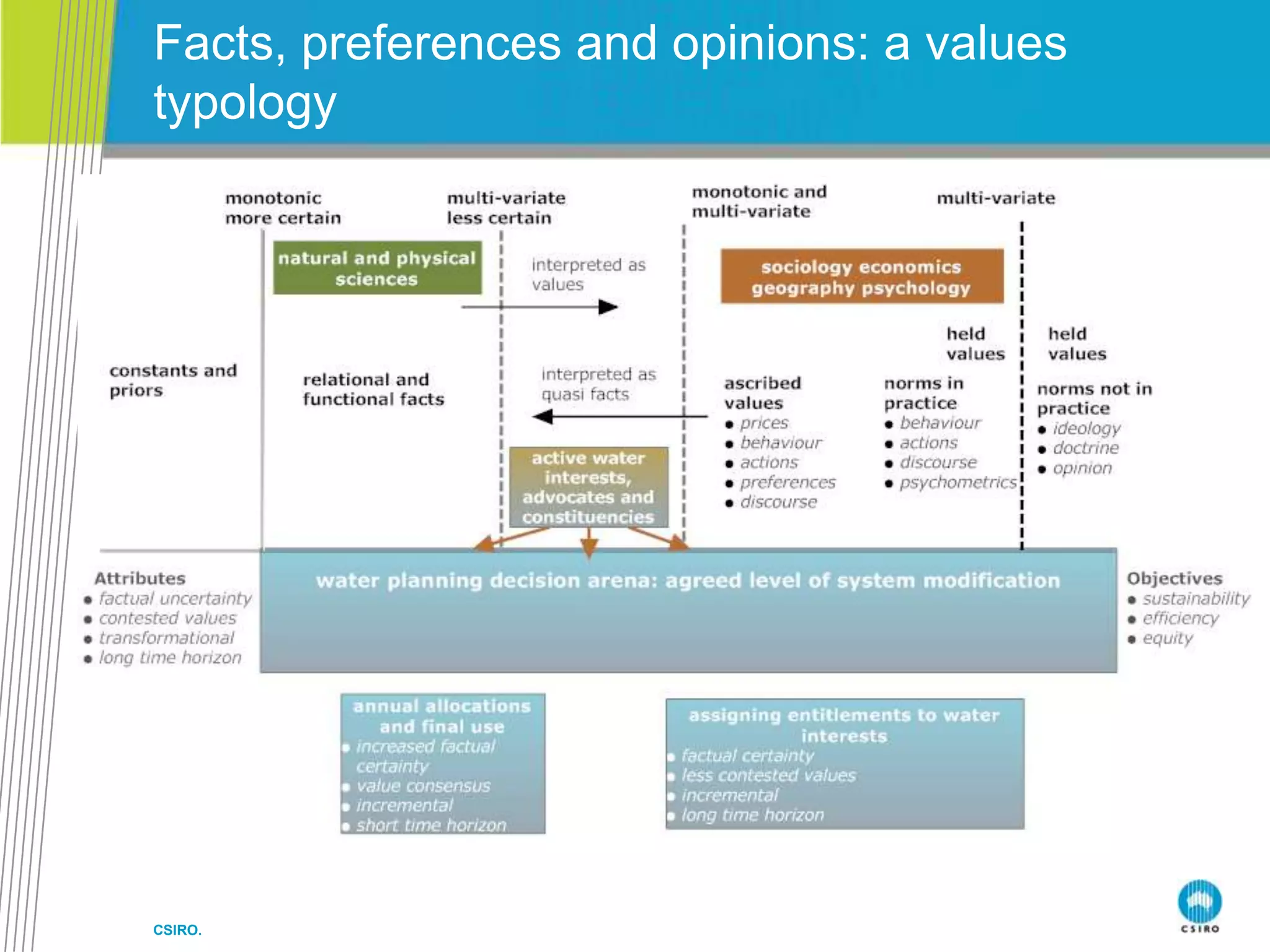 Facts, preferences and opinions: a values typology

monotonic
more certain

multi-variate
less certain

monotonic and
multi-variate

multi-variate

natural and physical sciences

interpreted as values

sociology economics geography psychology

held values

held values

constants and priors

relational and functional facts

interpreted as quasi facts

ascribed values
• prices
• behaviour
• actions
• preferences
• discourse

norms in practice
• behaviour
• actions
• discourse
• psychometrics

norms not in practice
• ideology
• doctrine
• opinion

active water interests, advocates and constituencies

Attributes
• factual uncertainty
• contested values
• transformational
• long time horizon

water planning decision arena: agreed level of system modification

Objectives
• sustainability
• efficiency
• equity

annual allocations and final use
• increased factual certainty
• value consensus
• incremental
• short time horizon

assigning entitlements to water interests
• factual certainty
• less contested values
• incremental
• long time horizon

CSIRO.

CSIRO